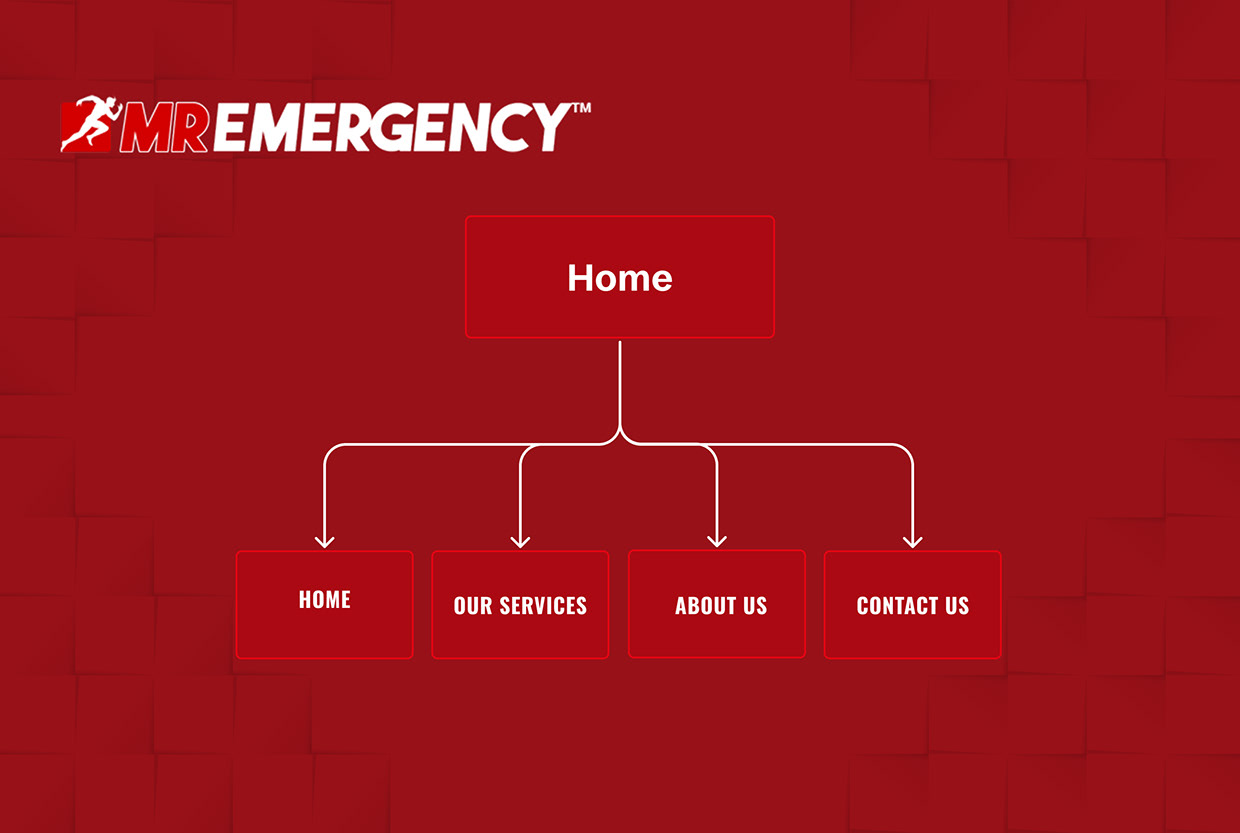 MR EMERGENCY™

Home

HOME

OUR SERVICES

ABOUT US

CONTACT US